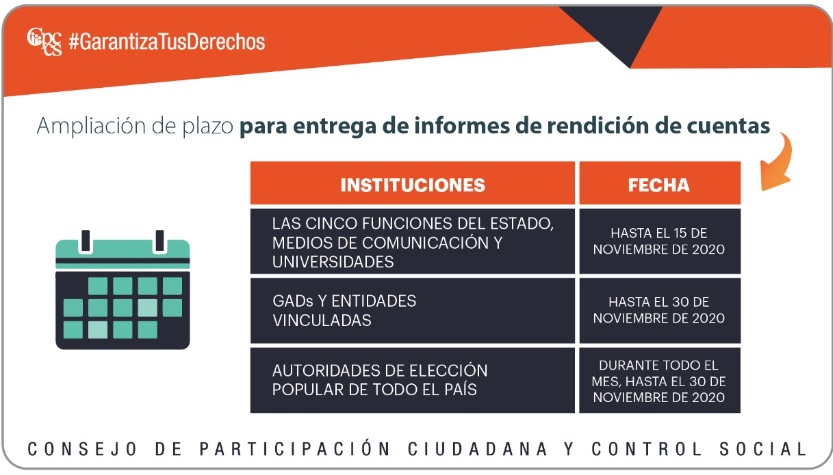 CPCCS #GarantizaTusDerechos

Ampliación de plazo para entrega de informes de rendición de cuentas

| INSTITUCIONES | FECHA |
|---|---|
| LAS CINCO FUNCIONES DEL ESTADO, MEDIOS DE COMUNICACIÓN Y UNIVERSIDADES | HASTA EL 15 DE NOVIEMBRE DE 2020 |
| GADs Y ENTIDADES VINCULADAS | HASTA EL 30 DE NOVIEMBRE DE 2020 |
| AUTORIDADES DE ELECCIÓN POPULAR DE TODO EL PAÍS | DURANTE TODO EL MES, HASTA EL 30 DE NOVIEMBRE DE 2020 |

CONSEJO DE PARTICIPACIÓN CIUDADANA Y CONTROL SOCIAL